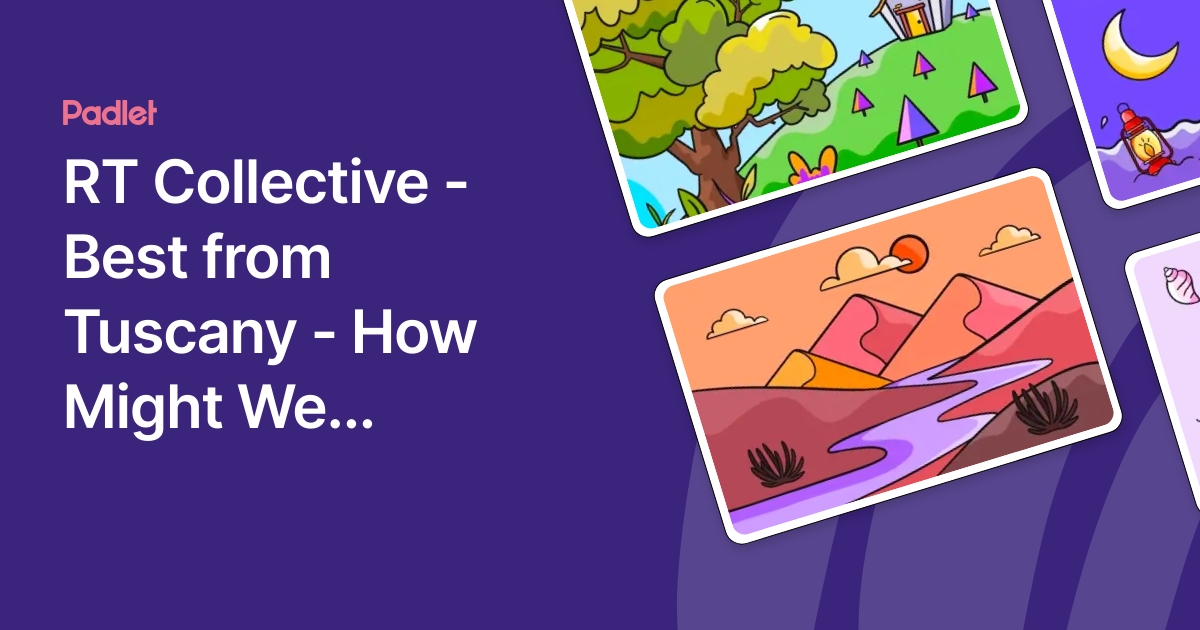 Padlet

RT Collective - Best from Tuscany - How Might We...